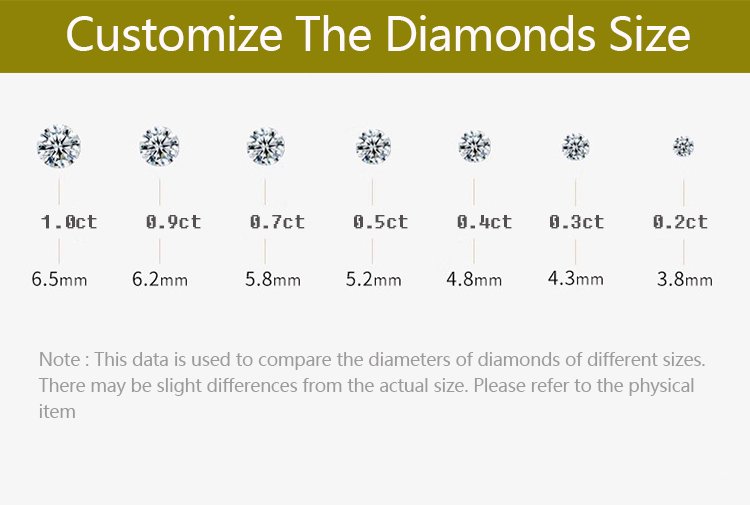 Customize The Diamonds Size

1.0ct 0.9ct 0.7ct 0.5ct 0.4ct 0.3ct 0.2ct

6.5mm 6.2mm 5.8mm 5.2mm 4.8mm 4.3mm 3.8mm

Note : This data is used to compare the diameters of diamonds of different sizes. There may be slight differences from the actual size. Please refer to the physical item